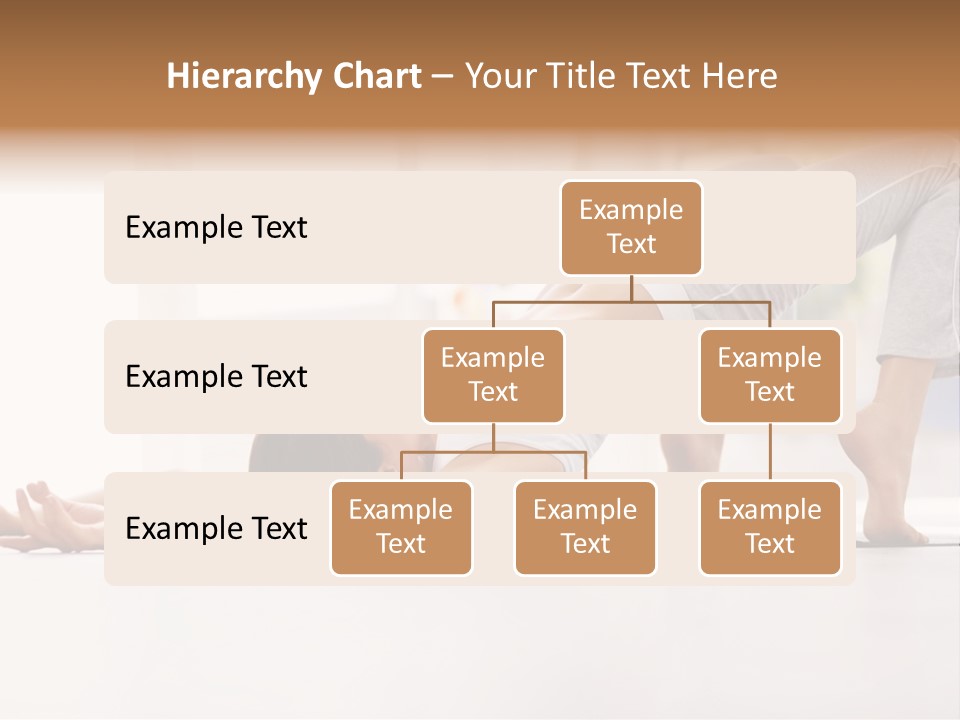 Hierarchy Chart – Your Title Text Here

Example Text

Example Text

Example Text

Example Text

Example Text

Example Text

Example Text

Example Text

Example Text